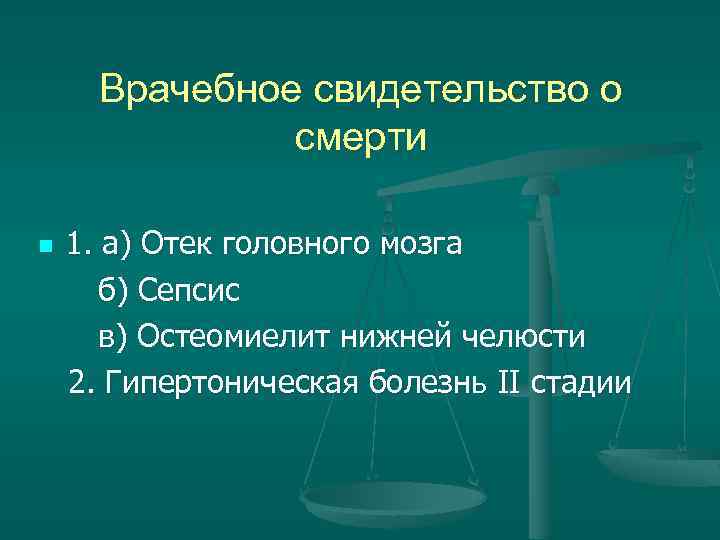 Врачебное свидетельство о смерти

1. а) Отек головного мозга
б) Сепсис
в) Остеомиелит нижней челюсти
2. Гипертоническая болезнь II стадии